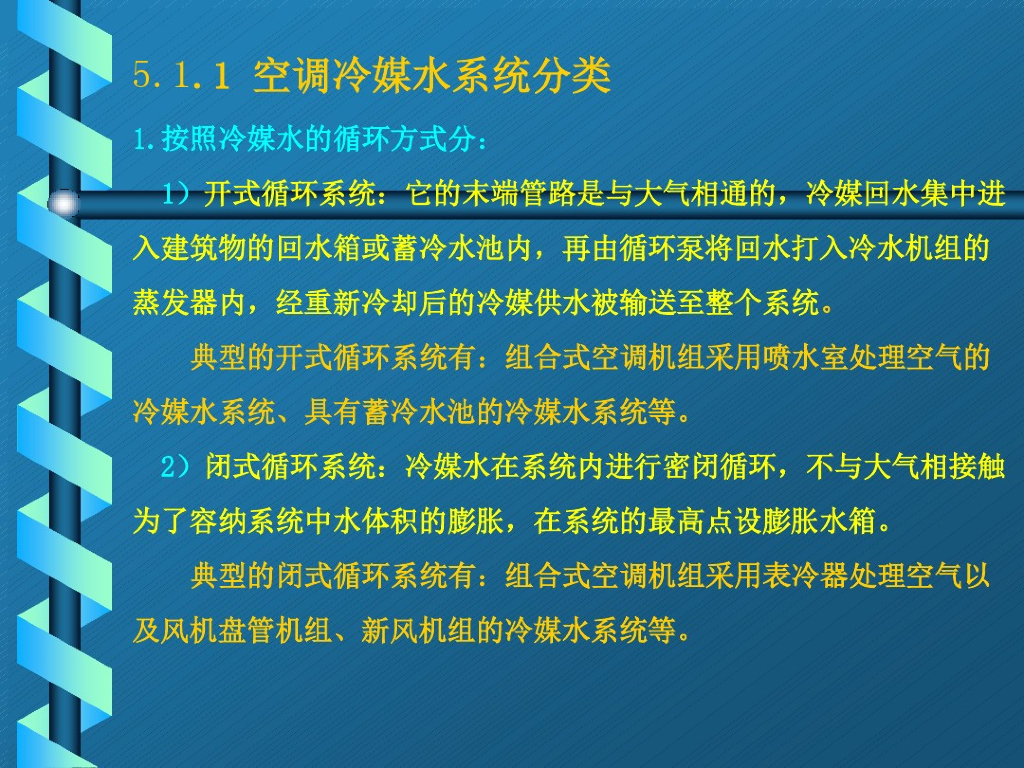 5.1.1 空调冷媒水系统分类

1.按照冷媒水的循环方式分：

1）开式循环系统：它的末端管路是与大气相通的，冷媒回水集中进入建筑物的回水箱或蓄冷水池内，再由循环泵将回水打入冷水机组的蒸发器内，经重新冷却后的冷媒供水被输送至整个系统。

典型的开式循环系统有：组合式空调机组采用喷水室处理空气的冷媒水系统、具有蓄冷水池的冷媒水系统等。

2）闭式循环系统：冷媒水在系统内进行密闭循环，不与大气相接触为了容纳系统中水体积的膨胀，在系统的最高点设膨胀水箱。

典型的闭式循环系统有：组合式空调机组采用表冷器处理空气以及风机盘管机组、新风机组的冷媒水系统等。